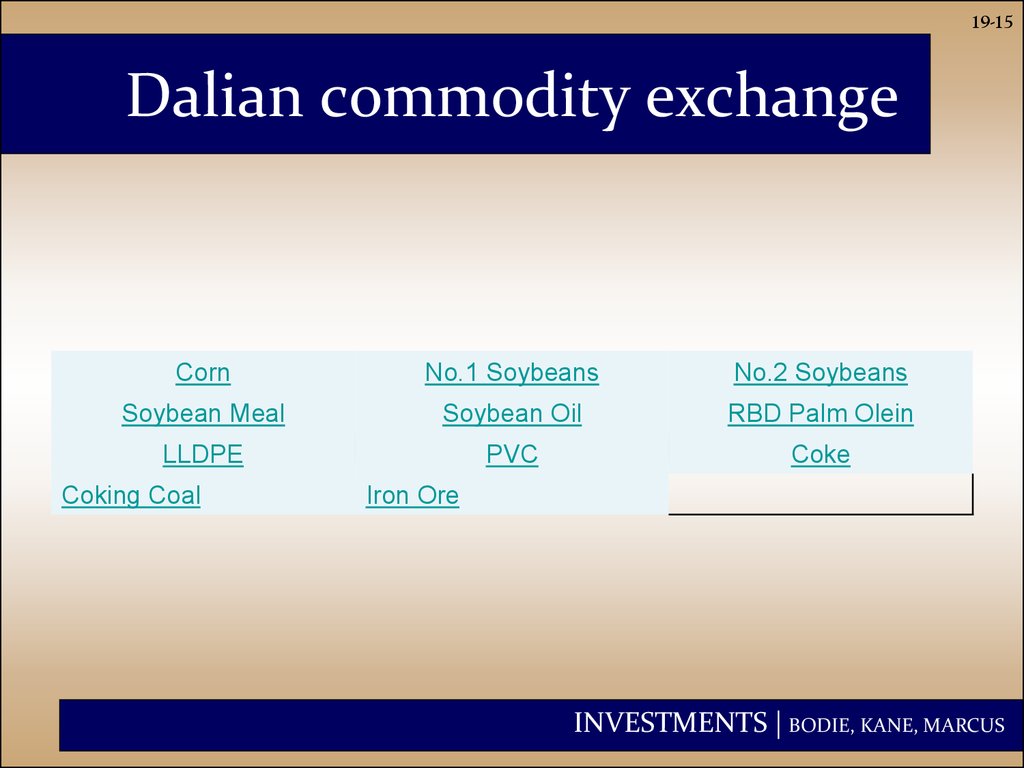 19-15

Dalian commodity exchange

| Corn | No.1 Soybeans | No.2 Soybeans |
|---|---|---|
| Soybean Meal | Soybean Oil | RBD Palm Olein |
| LLDPE | PVC | Coke |
| Coking Coal | Iron Ore | |

INVESTMENTS | BODIE, KANE, MARCUS